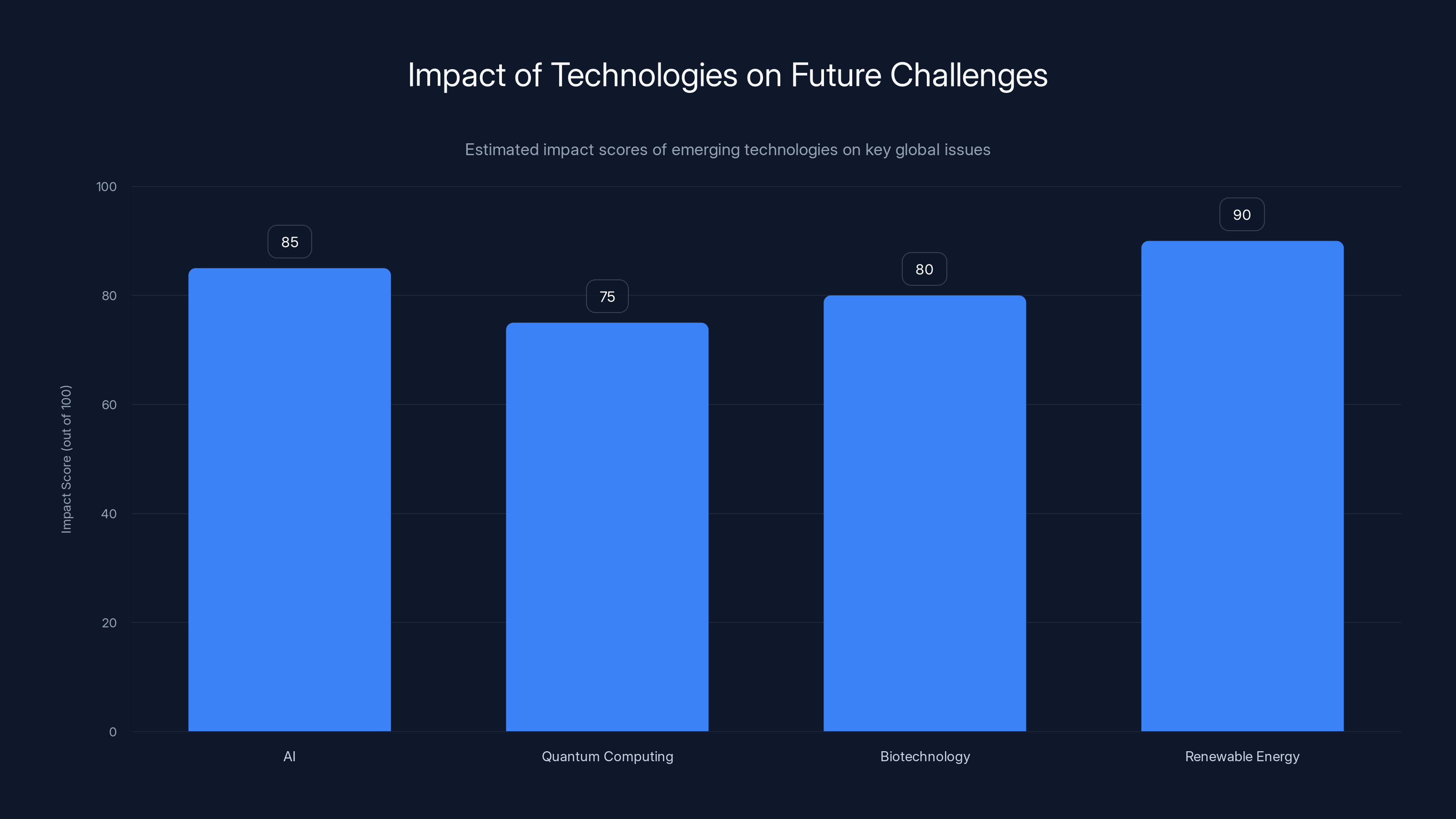 Impact of Technologies on Future Challenges

Estimated impact scores of emerging technologies on key global issues

Impact Score (out of 100)

100
80
60
40
20
0

85
75
80
90

AI
Quantum Computing
Biotechnology
Renewable Energy